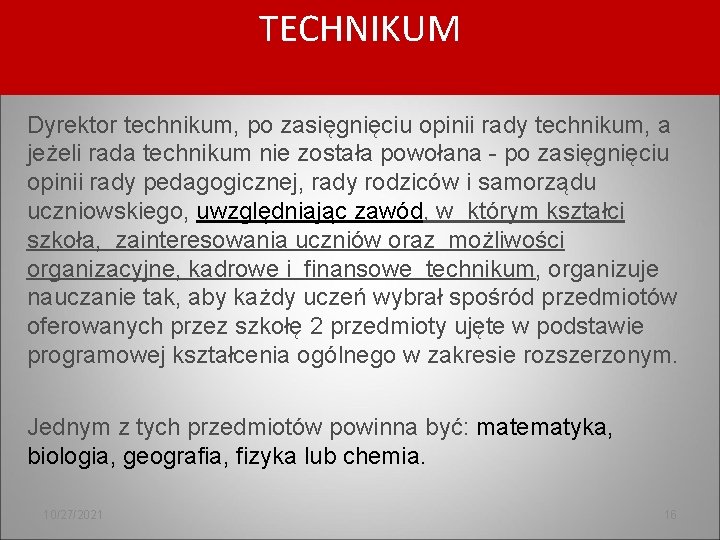 TECHNIKUM

Dyrektor technikum, po zasięgnięciu opinii rady technikum, a jeżeli rada technikum nie została powołana - po zasięgnięciu opinii rady pedagogicznej, rady rodziców i samorządu uczniowskiego, uwzględniając zawód, w którym kształci szkoła, zainteresowania uczniów oraz możliwości organizacyjne, kadrowe i finansowe technikum, organizuje nauczanie tak, aby każdy uczeń wybrał spośród przedmiotów oferowanych przez szkołę 2 przedmioty ujęte w podstawie programowej kształcenia ogólnego w zakresie rozszerzonym.

Jednym z tych przedmiotów powinna być: matematyka, biologia, geografia, fizyka lub chemia.

10/27/2021

16